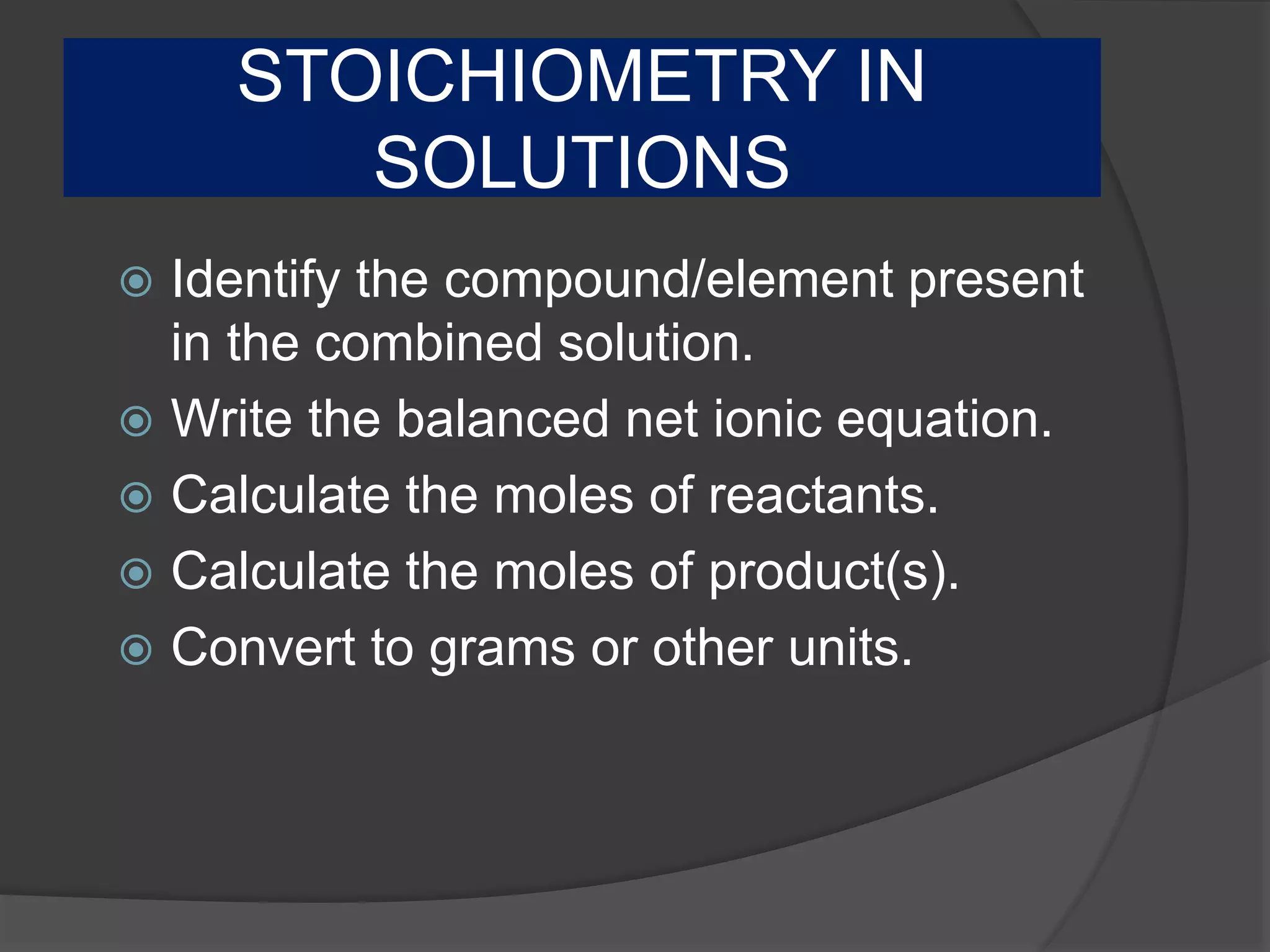 STOICHIOMETRY IN SOLUTIONS

Identify the compound/element present in the combined solution.

Write the balanced net ionic equation.

Calculate the moles of reactants.

Calculate the moles of product(s).

Convert to grams or other units.